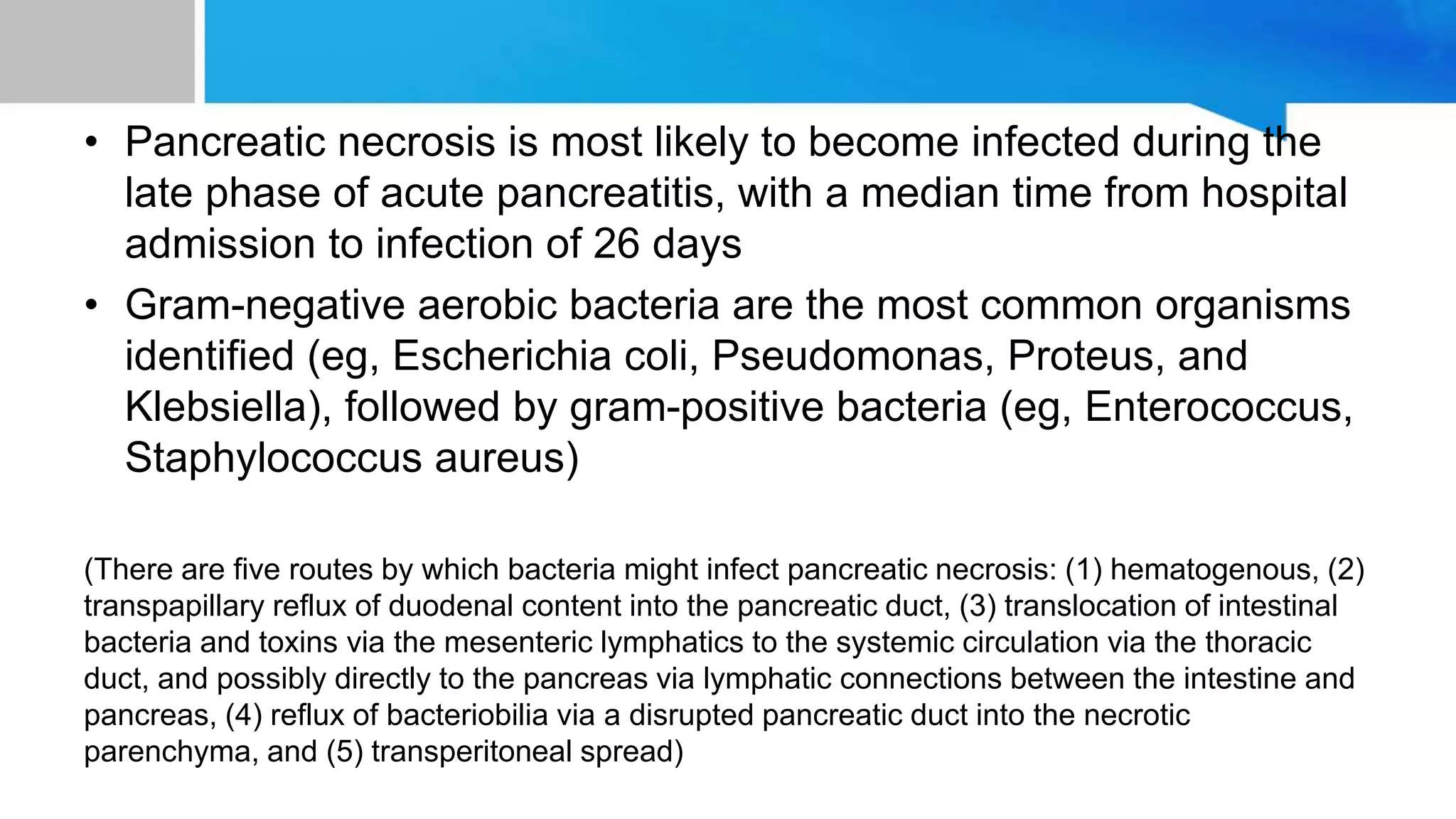 • Pancreatic necrosis is most likely to become infected during the late phase of acute pancreatitis, with a median time from hospital admission to infection of 26 days

• Gram-negative aerobic bacteria are the most common organisms identified (eg, Escherichia coli, Pseudomonas, Proteus, and Klebsiella), followed by gram-positive bacteria (eg, Enterococcus, Staphylococcus aureus)

(There are five routes by which bacteria might infect pancreatic necrosis: (1) hematogenous, (2) transpapillary reflux of duodenal content into the pancreatic duct, (3) translocation of intestinal bacteria and toxins via the mesenteric lymphatics to the systemic circulation via the thoracic duct, and possibly directly to the pancreas via lymphatic connections between the intestine and pancreas, (4) reflux of bacteriobilia via a disrupted pancreatic duct into the necrotic parenchyma, and (5) transperitoneal spread)